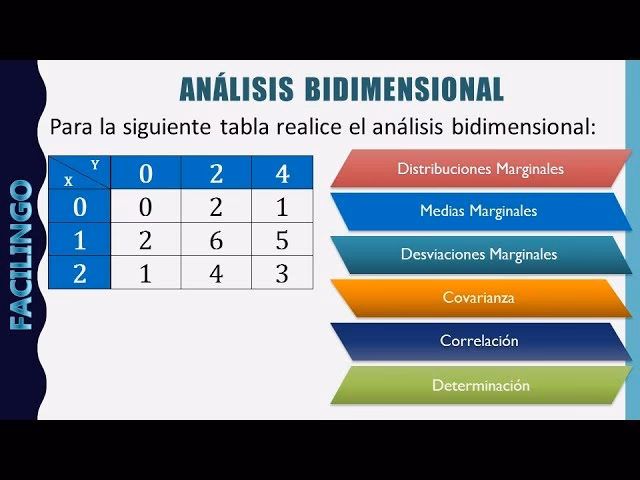 FACILINGO

ANÁLISIS BIDIMENSIONAL

Para la siguiente tabla realice el análisis bidimensional:

| X \ Y | 0 | 2 | 4 |
|---|---|---|---|
| 0 | 0 | 2 | 1 |
| 1 | 2 | 6 | 5 |
| 2 | 1 | 4 | 3 |

Distribuciones Marginales

Medias Marginales

Desviaciones Marginales

Covarianza

Correlación

Determinación